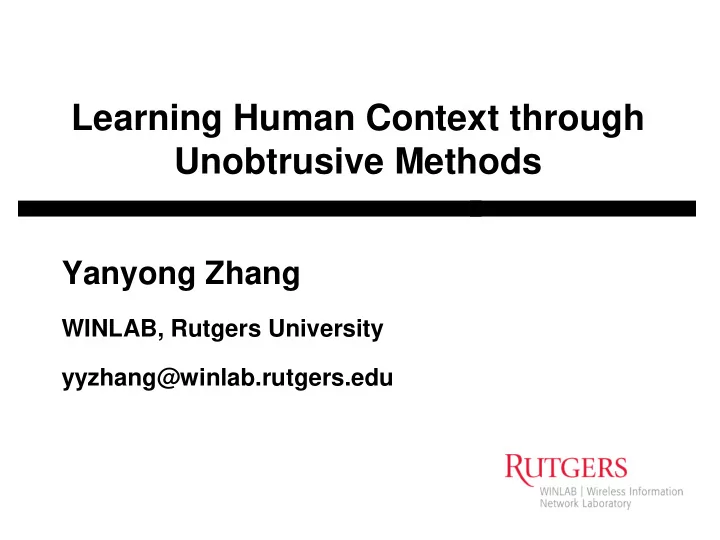 Learning Human Context through Unobtrusive Methods

Yanyong Zhang

WINLAB, Rutgers University

yyzhang@winlab.rutgers.edu

RUTGERS
WINLAB | Wireless Information Network Laboratory